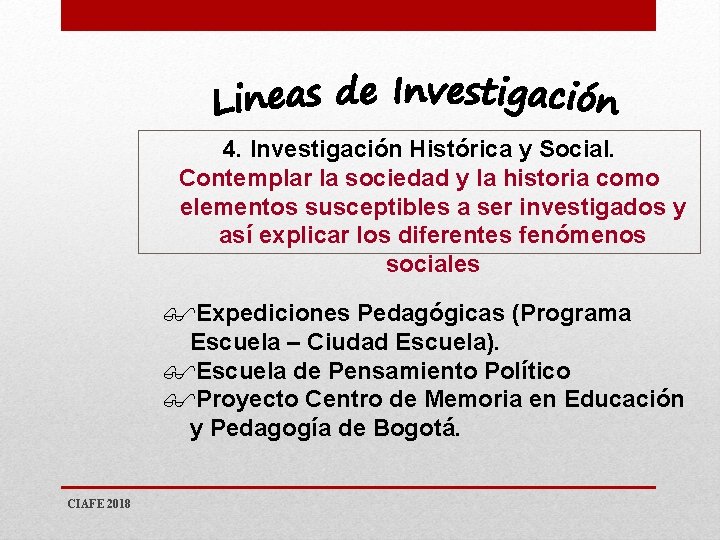 Lineas de Investigación

4. Investigación Histórica y Social.
Contemplar la sociedad y la historia como elementos susceptibles a ser investigados y así explicar los diferentes fenómenos sociales

Expediciones Pedagógicas (Programa Escuela – Ciudad Escuela).
Escuela de Pensamiento Político
Proyecto Centro de Memoria en Educación y Pedagogía de Bogotá.

CIAFE 2018